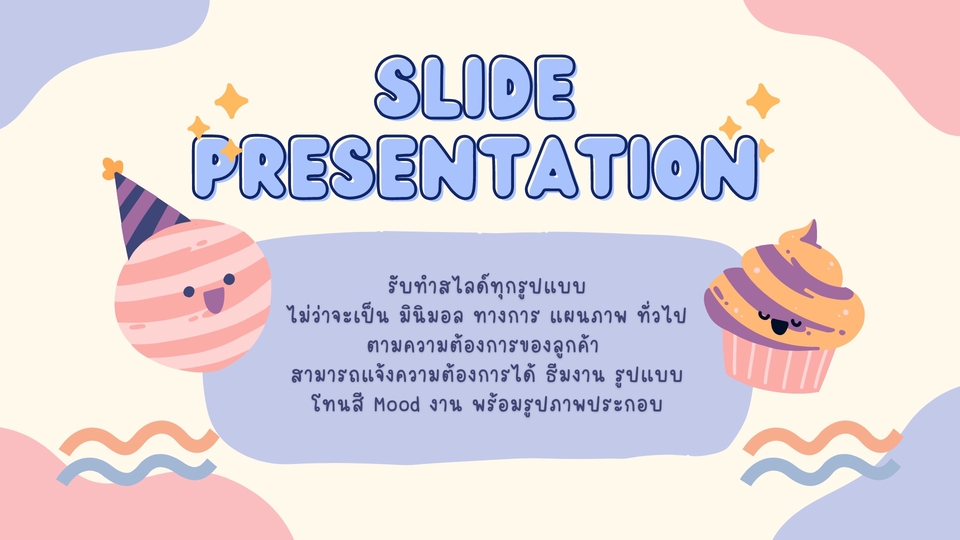 SLIDE PRESENTATION

รับทำสไลด์ทุกรูปแบบ
ไม่ว่าจะเป็น มินิมอล ทางการ แผนภาพ ทั่วไป
ตามความต้องการของลูกค้า
สามารถแจ้งความต้องการได้ ธีมงาน รูปแบบ
โทนสี Mood งาน พร้อมรูปภาพประกอบ